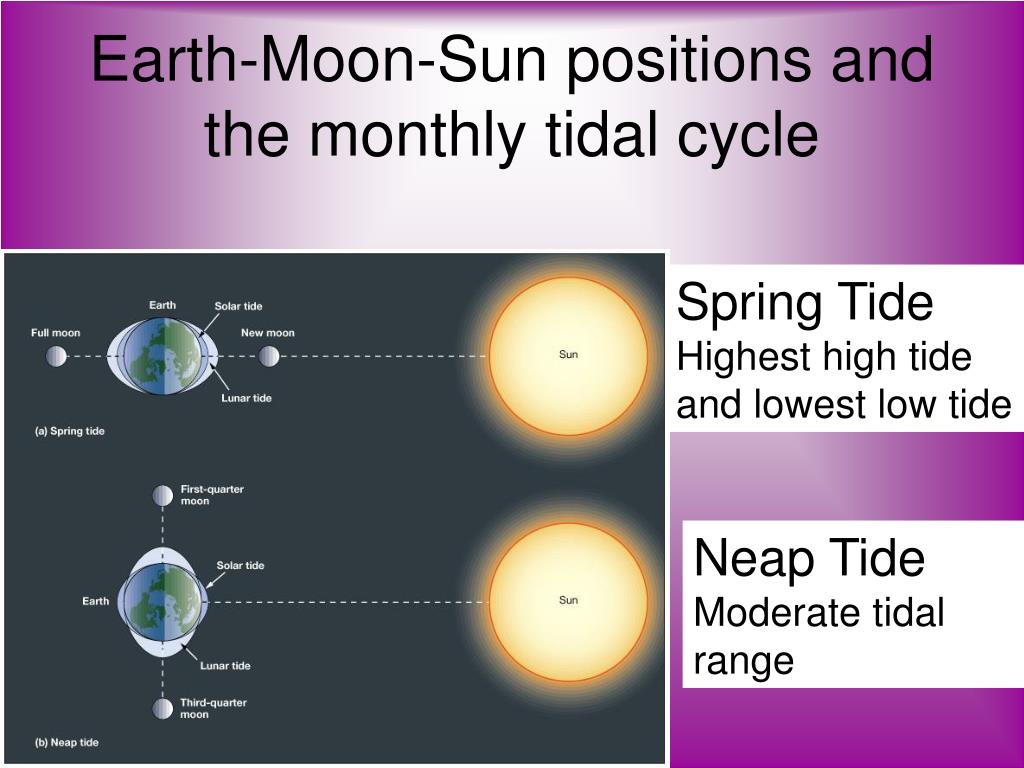 Earth-Moon-Sun positions and the monthly tidal cycle

Earth

Solar tide

Full moon

New moon

Sun

Lunar tide

(a) Spring tide

First-quarter moon

Solar tide

Earth

Sun

Lunar tide

Third-quarter moon

(b) Neap tide

Spring Tide
Highest high tide and lowest low tide

Neap Tide
Moderate tidal range